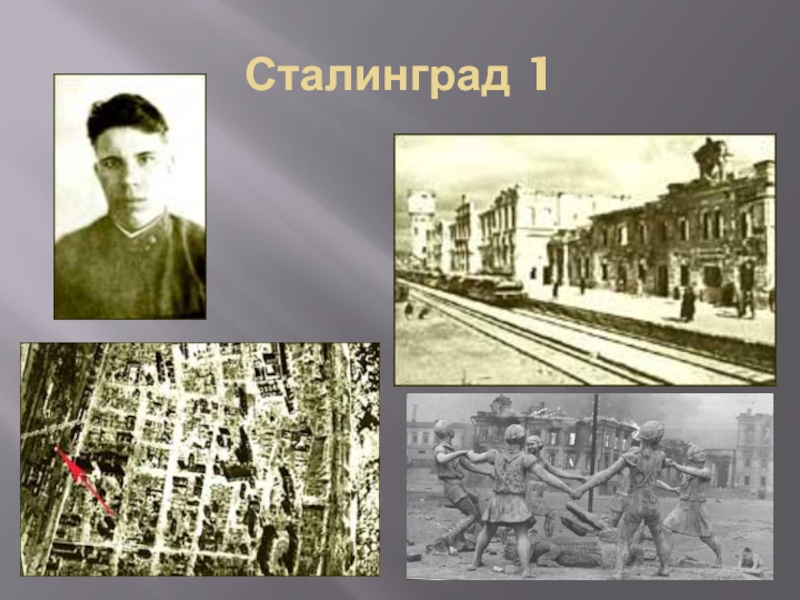 Сталинград 1